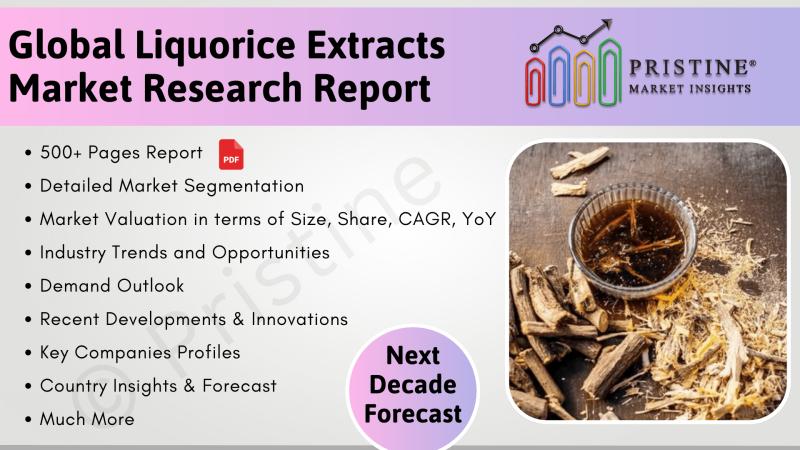 Global Liquorice Extracts Market Research Report

PRISTINE®
MARKET INSIGHTS

• 500+ Pages Report PDF
• Detailed Market Segmentation
• Market Valuation in terms of Size, Share, CAGR, YoY
• Industry Trends and Opportunities
• Demand Outlook
• Recent Developments & Innovations
• Key Companies Profiles
• Country Insights & Forecast
• Much More

© Pristine

Next Decade Forecast